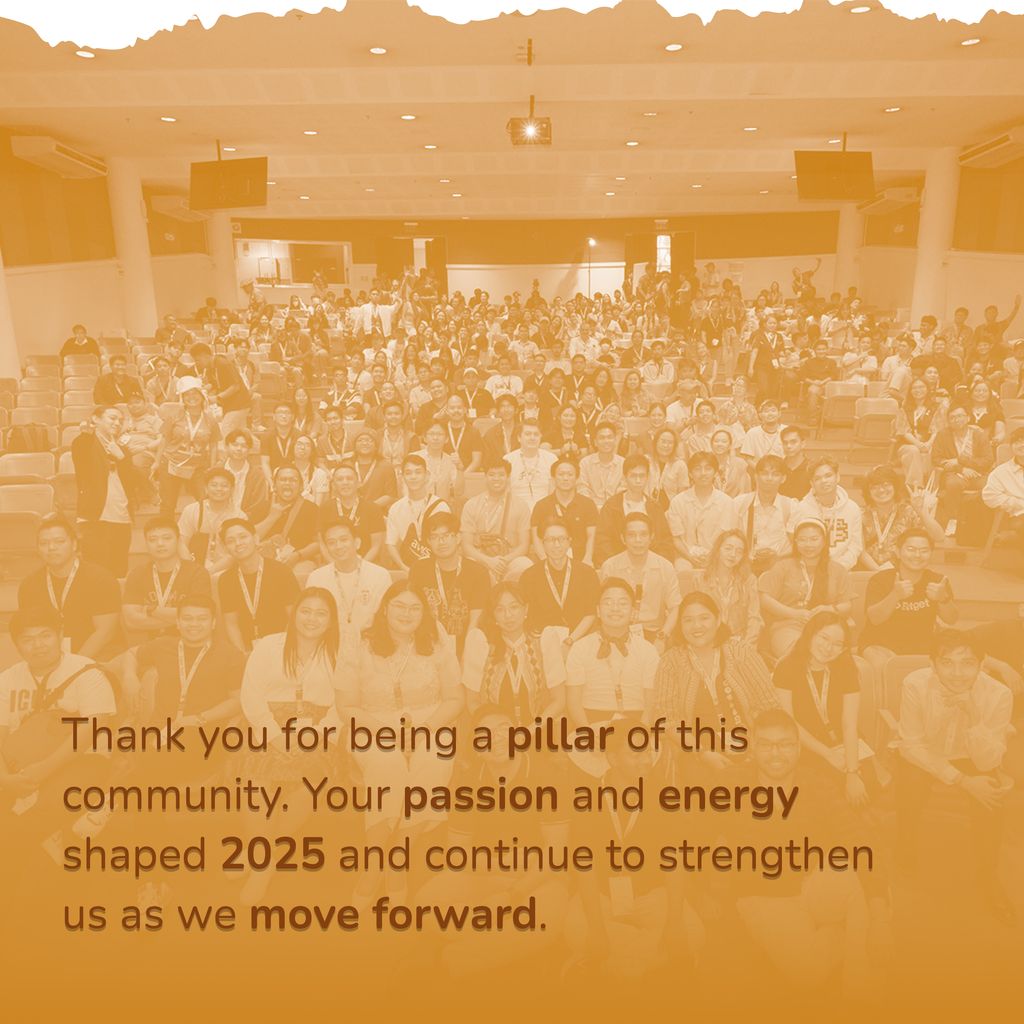 Thank you for being a pillar of this community. Your passion and energy shaped 2025 and continue to strengthen us as we move forward.